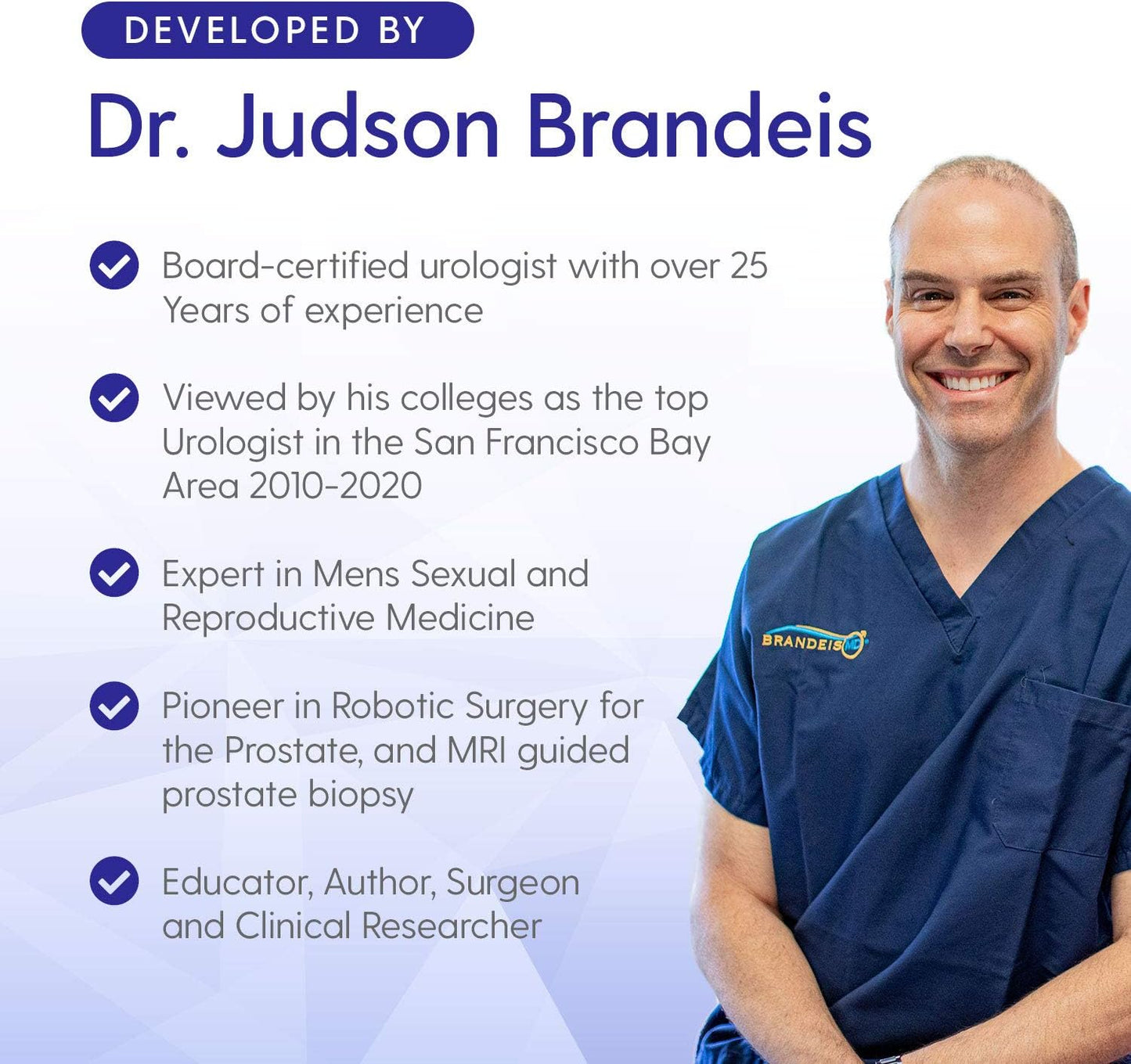 DEVELOPED BY

Dr. Judson Brandeis

Board-certified urologist with over 25 Years of experience

Viewed by his colleges as the top Urologist in the San Francisco Bay Area 2010-2020

Expert in Mens Sexual and Reproductive Medicine

Pioneer in Robotic Surgery for the Prostate, and MRI guided prostate biopsy

Educator, Author, Surgeon and Clinical Researcher

BRANDEIS MD